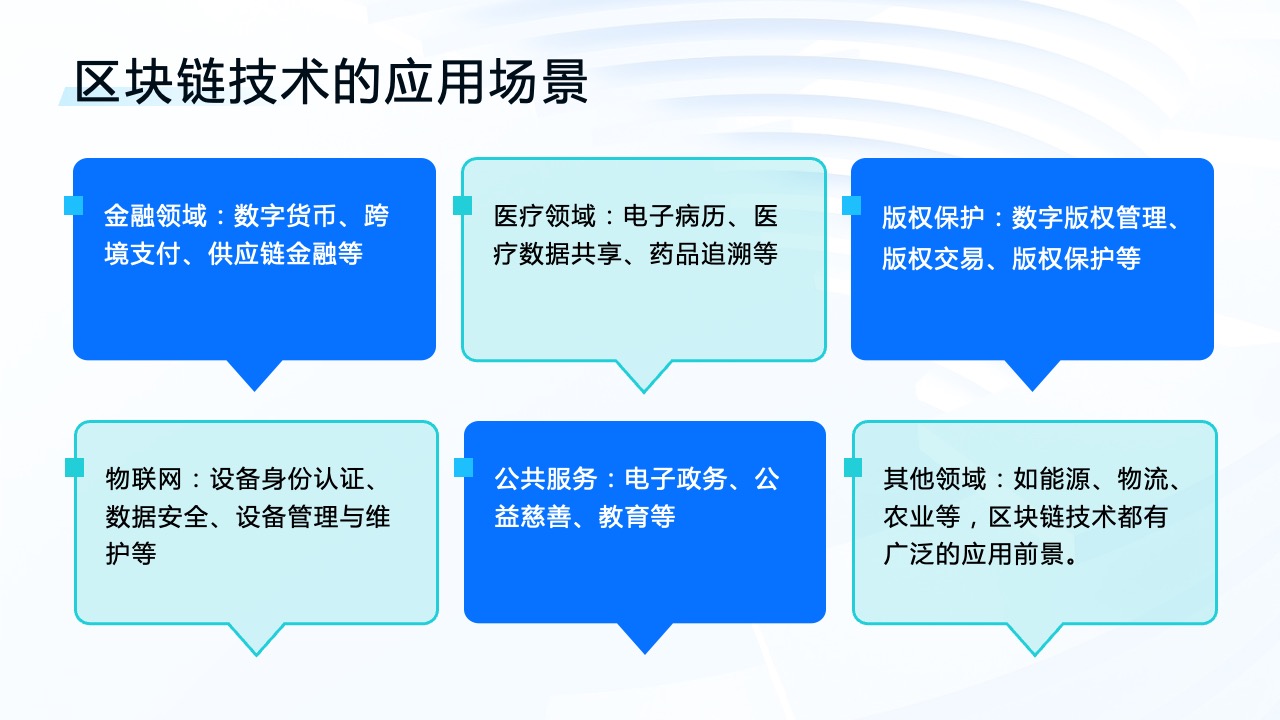 区块链技术的应用场景

金融领域：数字货币、跨境支付、供应链金融等

医疗领域：电子病历、医疗数据共享、药品追溯等

版权保护：数字版权管理、版权交易、版权保护等

物联网：设备身份认证、数据安全、设备管理与维护等

公共服务：电子政务、公益慈善、教育等

其他领域：如能源、物流、农业等，区块链技术都有广泛的应用前景。